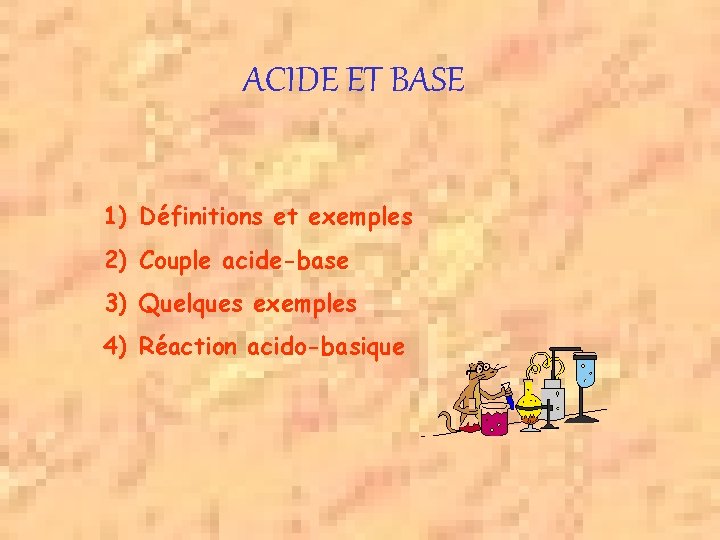 ACIDE ET BASE

1) Définitions et exemples

2) Couple acide-base

3) Quelques exemples

4) Réaction acido-basique